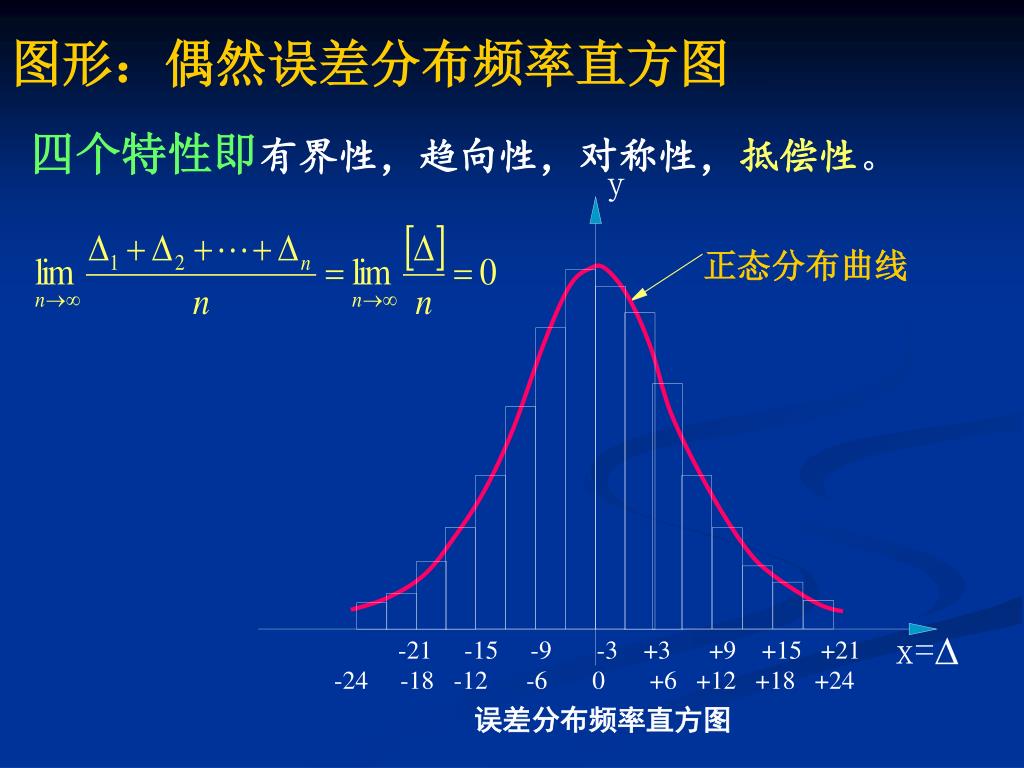 图形：偶然误差分布频率直方图

四个特性即有界性，趋向性，对称性，抵偿性。

$\lim_{n\to\infty}\frac{\Delta_1+\Delta_2+\cdots+\Delta_n}{n}=\lim_{n\to\infty}\frac{[\Delta]}{n}=0$

y

正态分布曲线

-21 -15 -9 -3 +3 +9 +15 +21

-24 -18 -12 -6 0 +6 +12 +18 +24

x=Δ

误差分布频率直方图